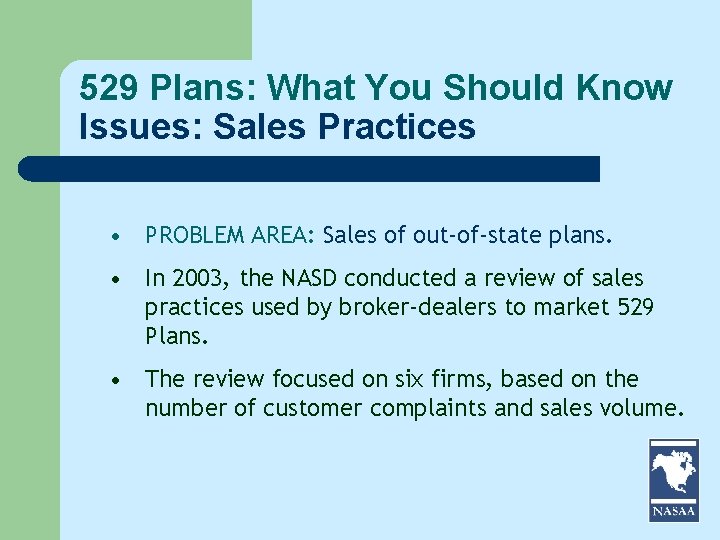 529 Plans: What You Should Know
Issues: Sales Practices

• PROBLEM AREA: Sales of out-of-state plans.

• In 2003, the NASD conducted a review of sales practices used by broker-dealers to market 529 Plans.

• The review focused on six firms, based on the number of customer complaints and sales volume.

NASAA